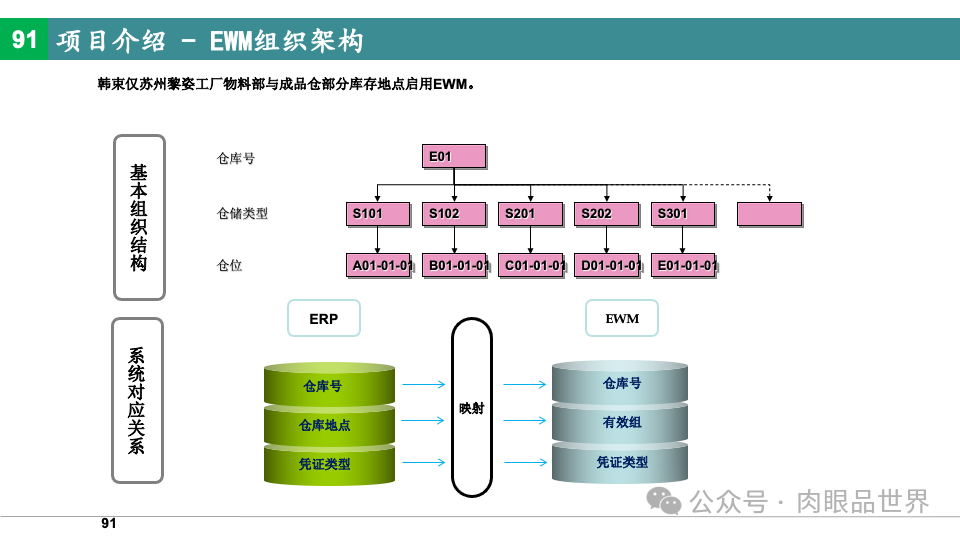 91 项目介绍 - EWM组织架构

韩束仅苏州黎姿工厂物料部与成品仓部分库存地点启用EWM。

基本组织结构

仓库号
E01

仓储类型
S101
S102
S201
S202
S301

仓位
A01-01-01
B01-01-01
C01-01-01
D01-01-01
E01-01-01

系统对应关系

ERP
仓库号
仓库地点
凭证类型

映射

EWM
仓库号
有效组
凭证类型

公众号 · 肉眼品世界

91